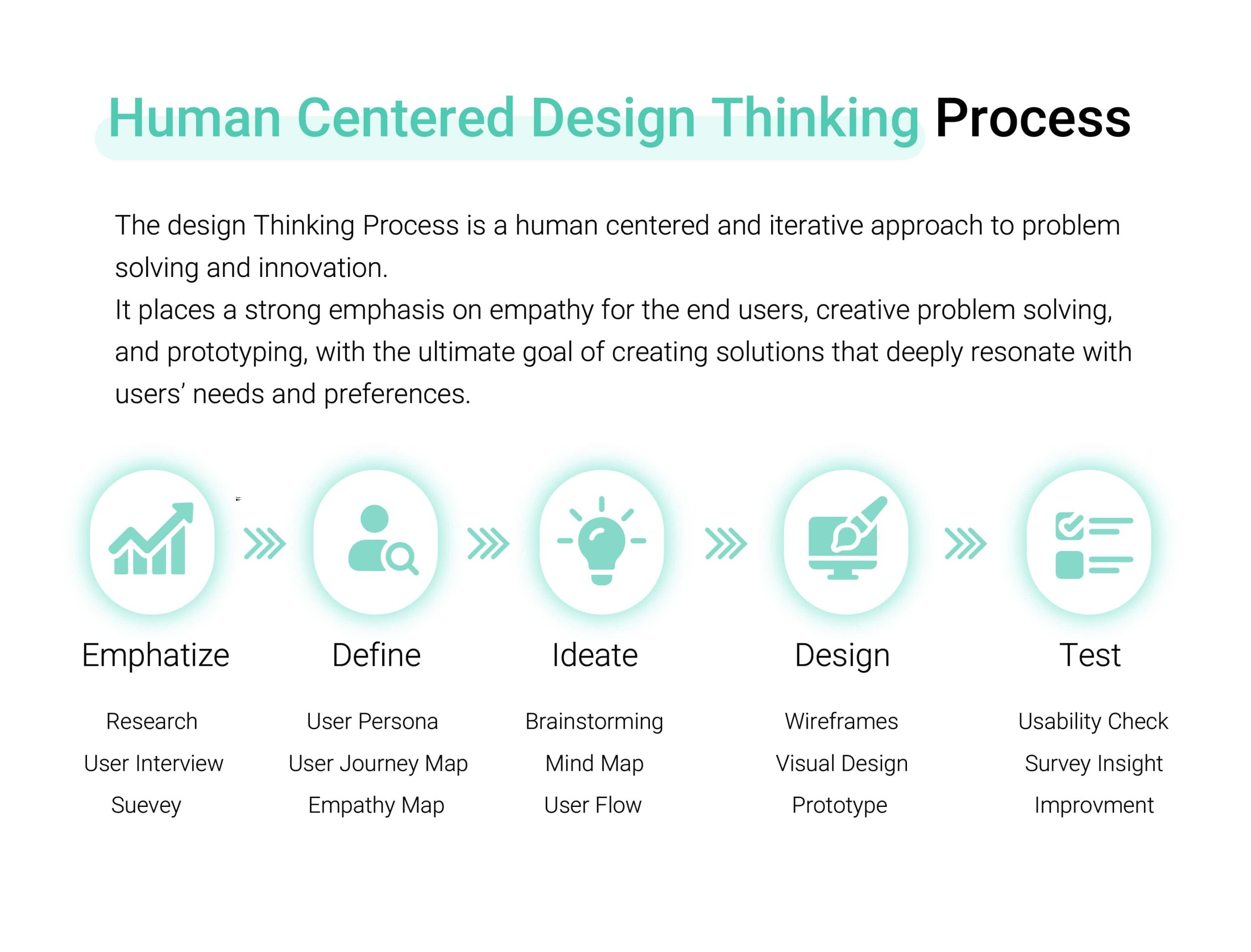 Human Centered Design Thinking Process

The design Thinking Process is a human centered and iterative approach to problem solving and innovation.
It places a strong emphasis on empathy for the end users, creative problem solving, and prototyping, with the ultimate goal of creating solutions that deeply resonate with users' needs and preferences.

Emphatize

Research

User Interview

Suevey

Define

User Persona

User Journey Map

Empathy Map

Ideate

Brainstorming

Mind Map

User Flow

Design

Wireframes

Visual Design

Prototype

Test

Usability Check

Survey Insight

Improvment